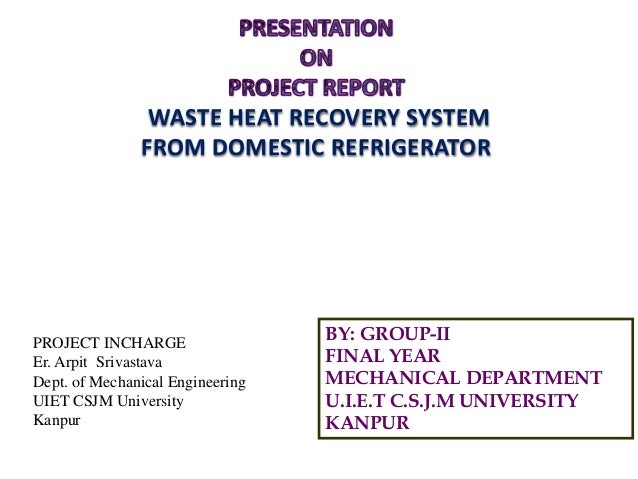 PRESENTATION
ON
PROJECT REPORT
WASTE HEAT RECOVERY SYSTEM FROM DOMESTIC REFRIGERATOR

PROJECT INCHARGE
Er. Arpit Srivastava
Dept. of Mechanical Engineering
UIET CSJM University
Kanpur

BY: GROUP-II
FINAL YEAR
MECHANICAL DEPARTMENT
U.I.E.T C.S.J.M UNIVERSITY
KANPUR